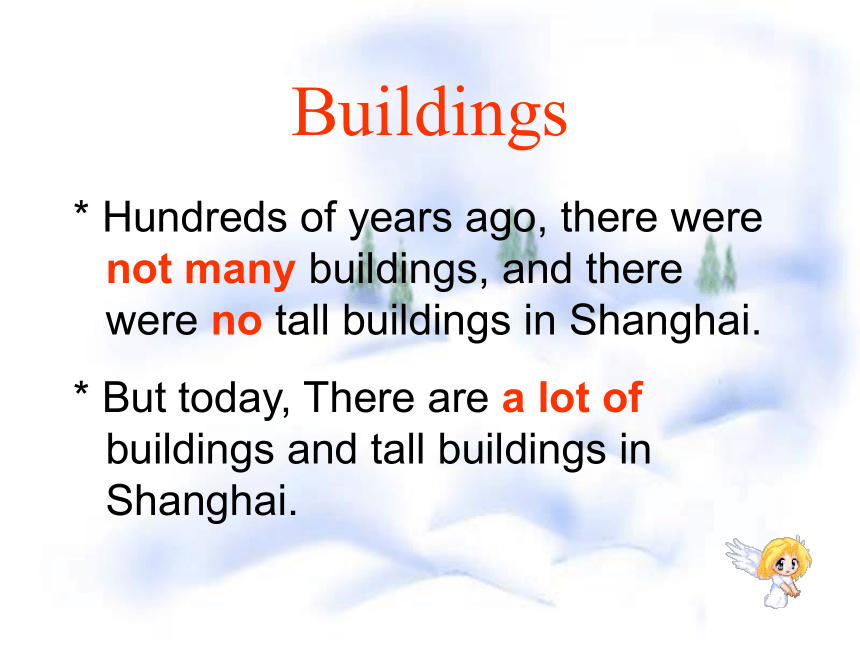 Buildings

* Hundreds of years ago, there were not many buildings, and there were no tall buildings in Shanghai.

* But today, There are a lot of buildings and tall buildings in Shanghai.